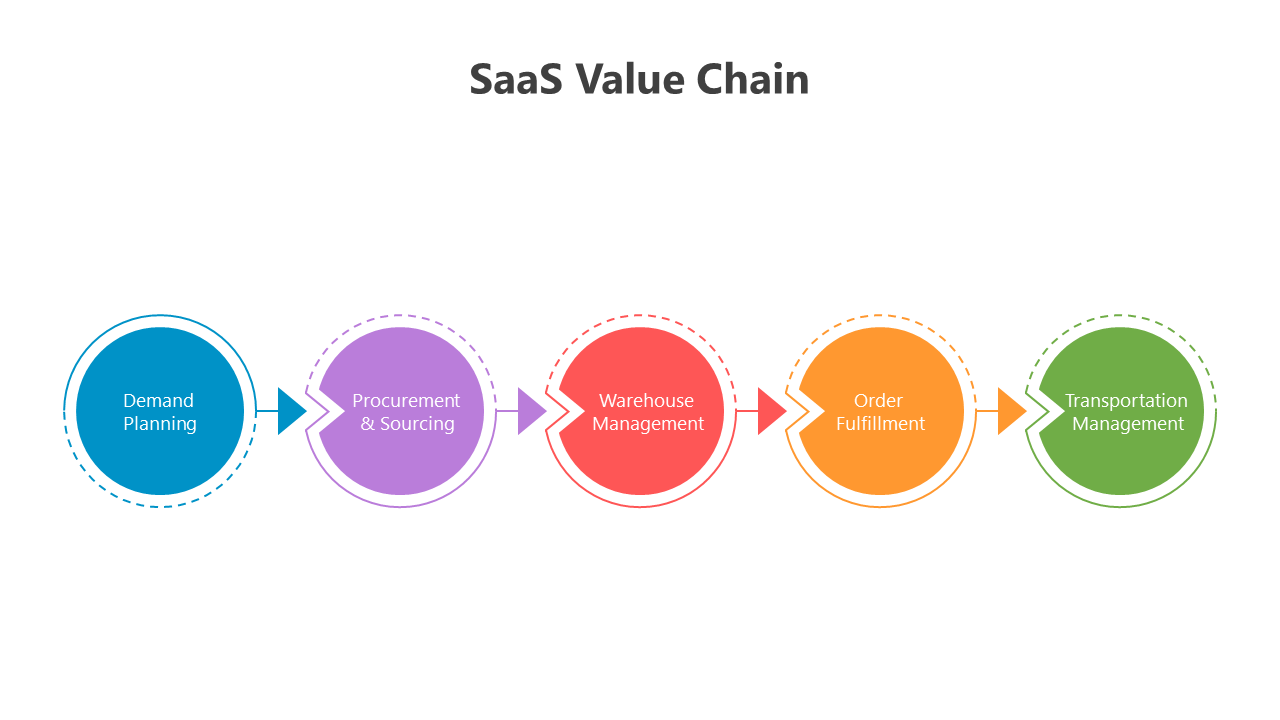 SaaS Value Chain

Demand Planning

Procurement & Sourcing

Warehouse Management

Order Fulfillment

Transportation Management